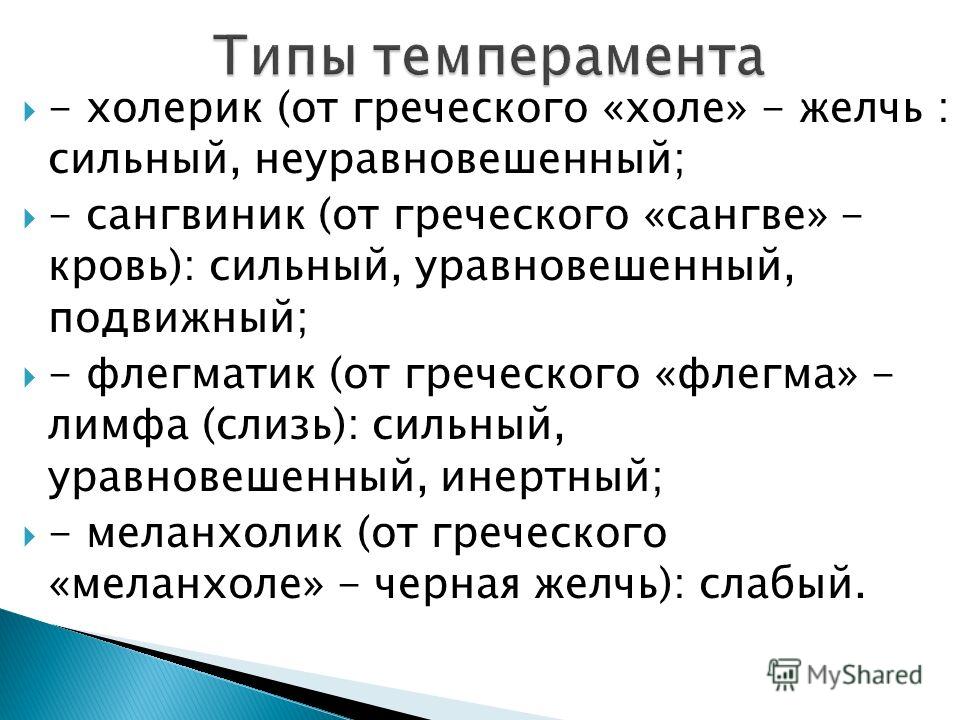 Типы темперамента

- холерик (от греческого «холе» - желчь : сильный, неуравновешенный;

- сангвиник (от греческого «сангве» - кровь): сильный, уравновешенный, подвижный;

- флегматик (от греческого «флегма» - лимфа (слизь): сильный, уравновешенный, инертный;

- меланхолик (от греческого «меланхоле» - черная желчь): слабый.

MyShared